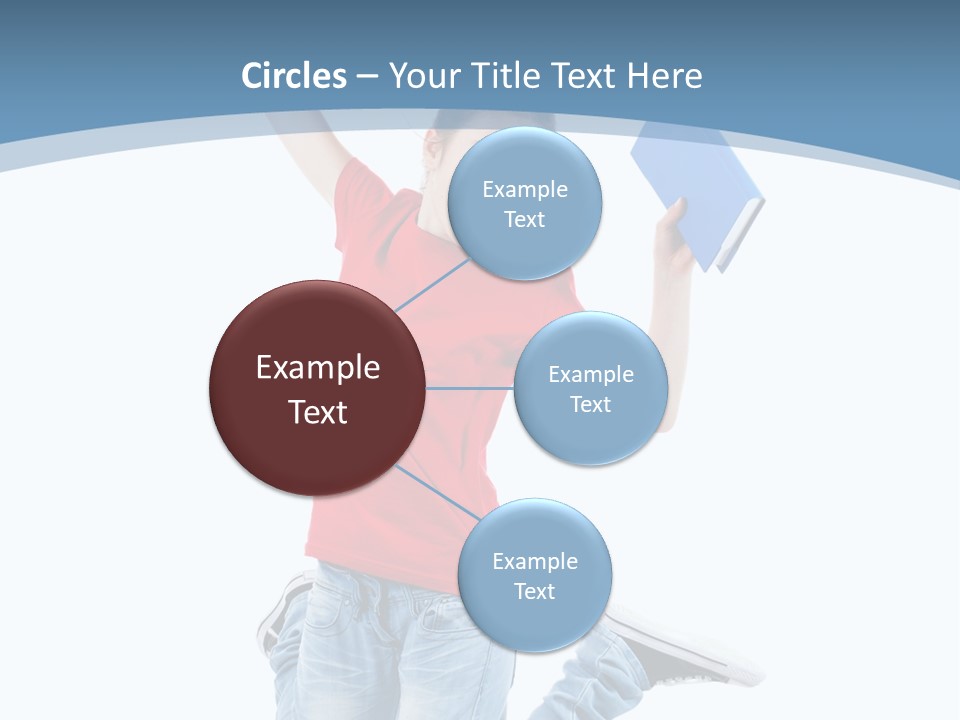 Circles – Your Title Text Here

Example Text

Example Text

Example Text

Example Text